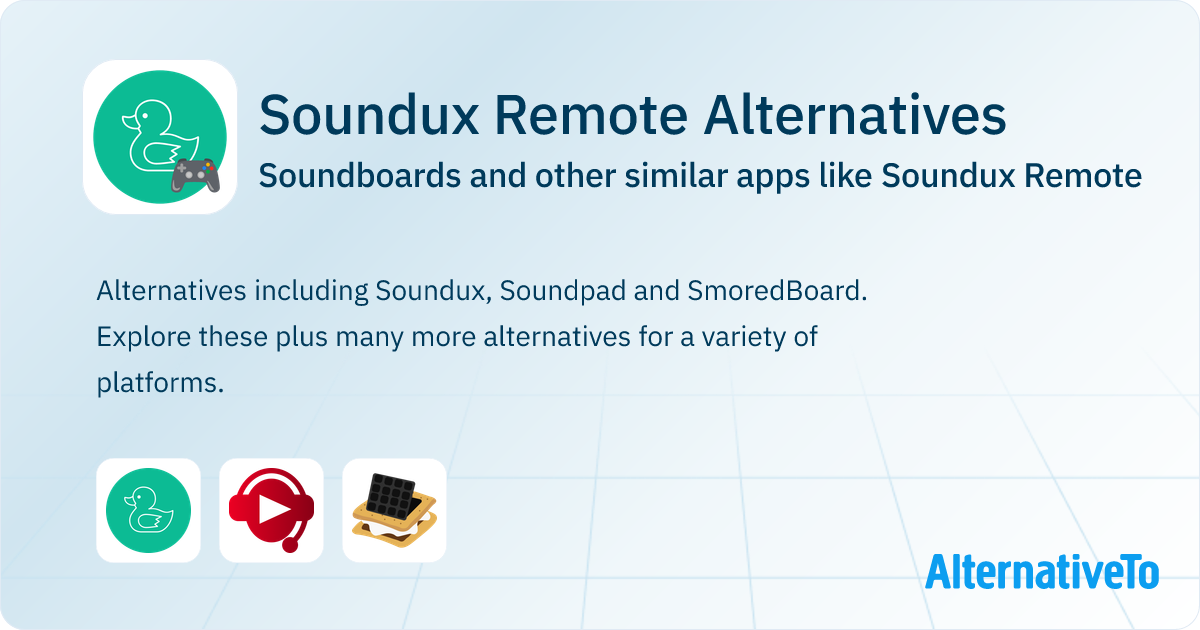 Soundux Remote Alternatives
Soundboards and other similar apps like Soundux Remote

Alternatives including Soundux, Soundpad and SmoredBoard. Explore these plus many more alternatives for a variety of platforms.

AlternativeTo